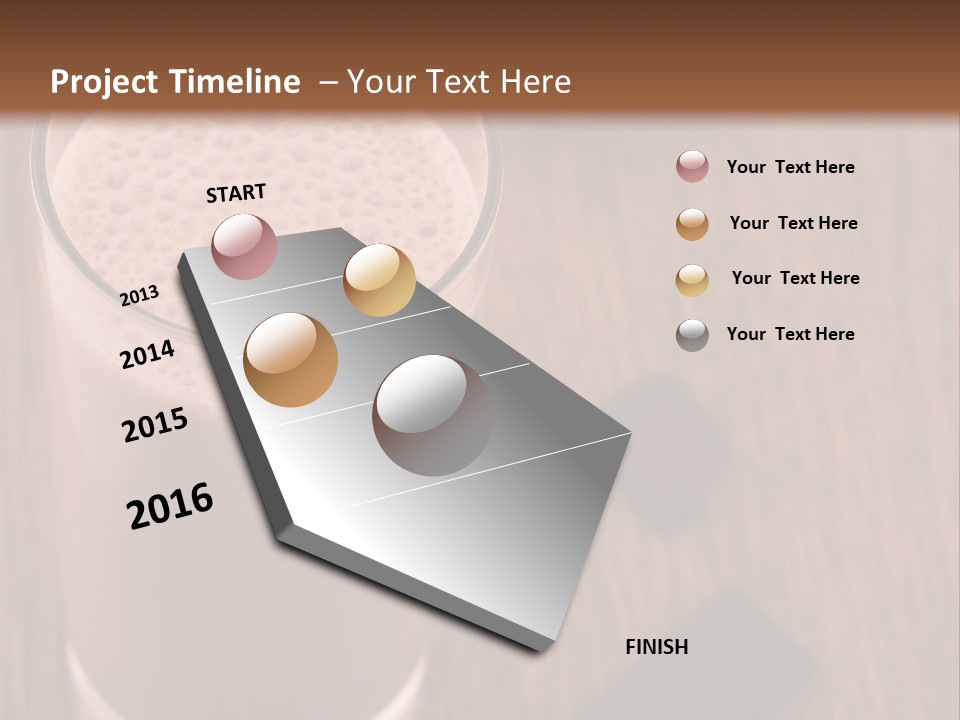 Project Timeline – Your Text Here

START

2013

2014

2015

2016

FINISH

Your Text Here

Your Text Here

Your Text Here

Your Text Here